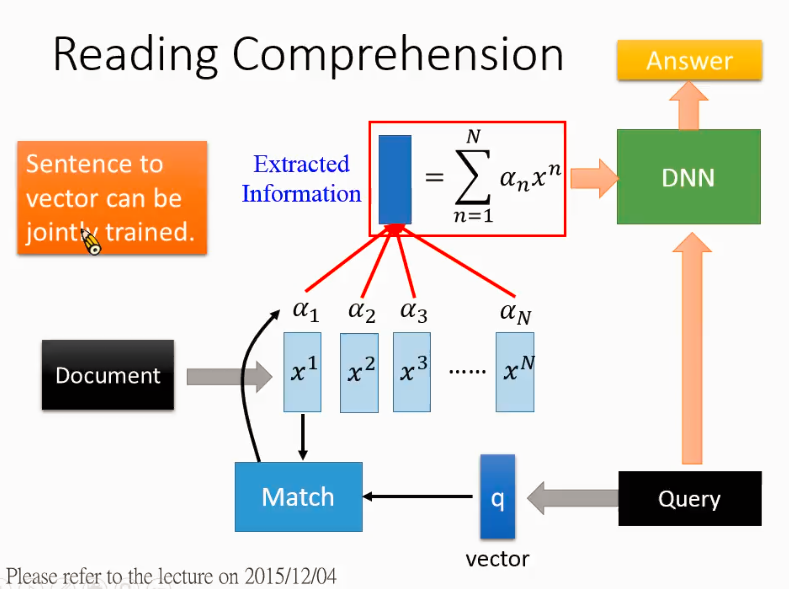 Reading Comprehension

Answer

Sentence to vector can be jointly trained.

Extracted Information

$= \sum_{n=1}^{N} \alpha_n x^n$

DNN

$\alpha_1$ $\alpha_2$ $\alpha_3$ $\alpha_N$

Document

$x^1$ $x^2$ $x^3$ ...... $x^N$

Match

q

vector

Query

Please refer to the lecture on 2015/12/04